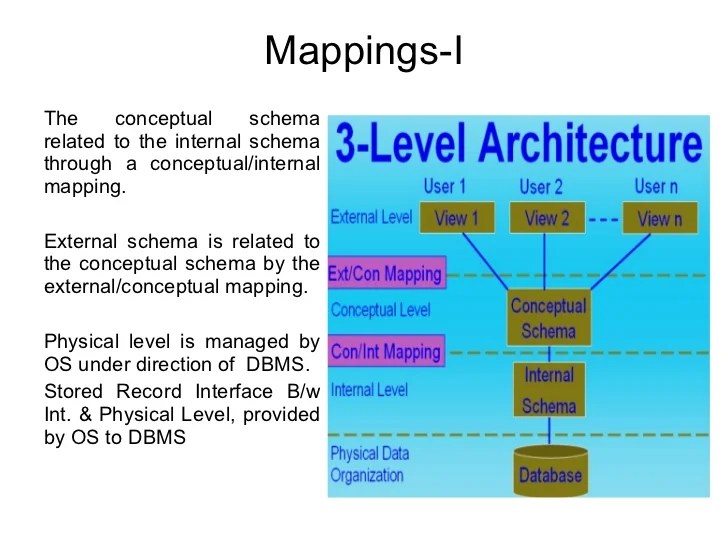 Mappings-I

The conceptual schema related to the internal schema through a conceptual/internal mapping.

External schema is related to the conceptual schema by the external/conceptual mapping.

Physical level is managed by OS under direction of DBMS.

Stored Record Interface B/w Int. & Physical Level, provided by OS to DBMS

3-Level Architecture

User 1
User 2
User n

External Level
View 1
View 2
---
View n

Ext/Con Mapping

Conceptual Level
Conceptual Schema

Con/Int Mapping

Internal Level
Internal Schema

Physical Data Organization
Database